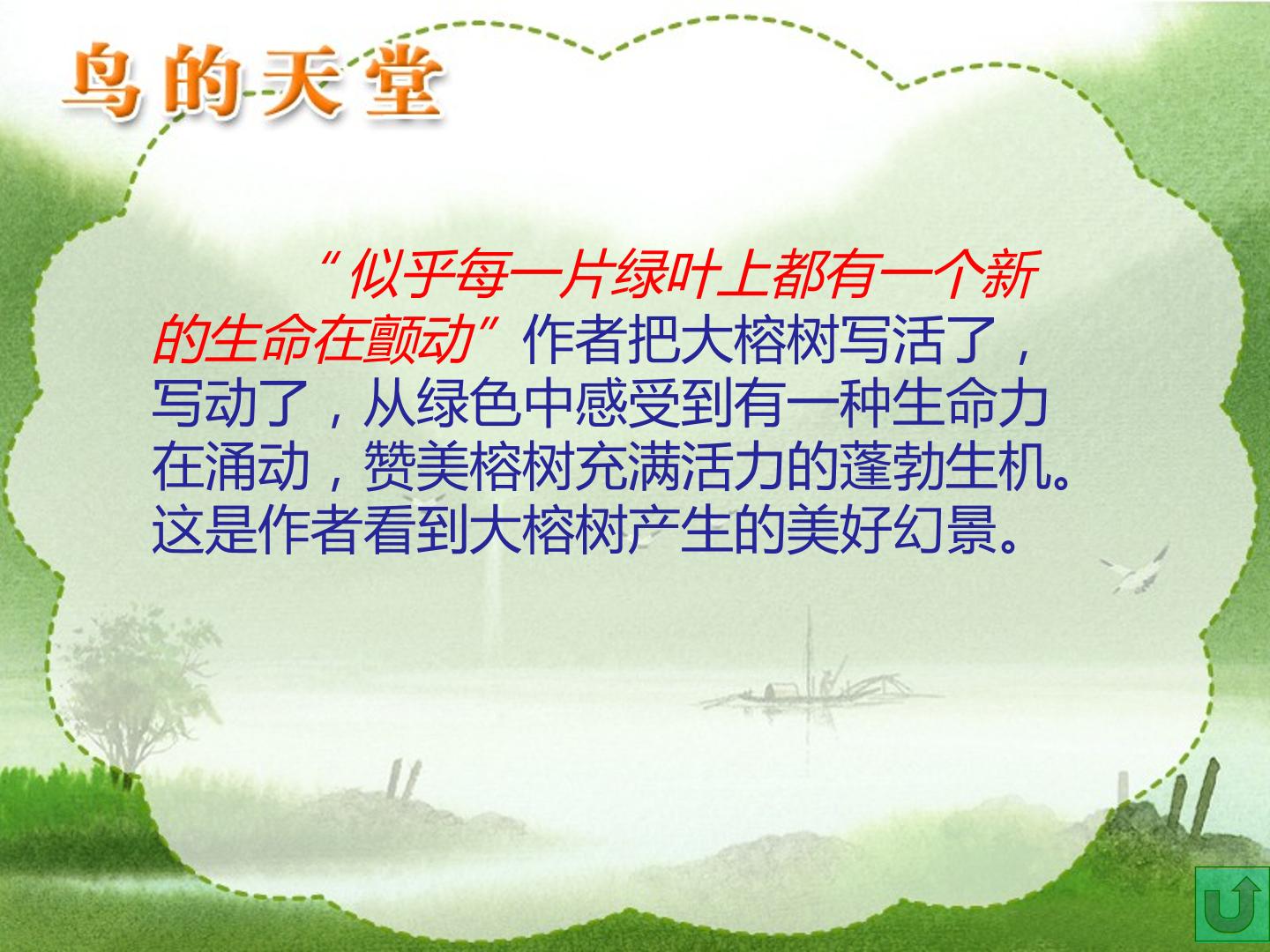 鸟的天堂

“似乎每一片绿叶上都有一个新的生命在颤动”作者把大榕树写活了，写动了，从绿色中感受到有一种生命力在涌动，赞美榕树充满活力的蓬勃生机。这是作者看到大榕树产生的美好幻景。